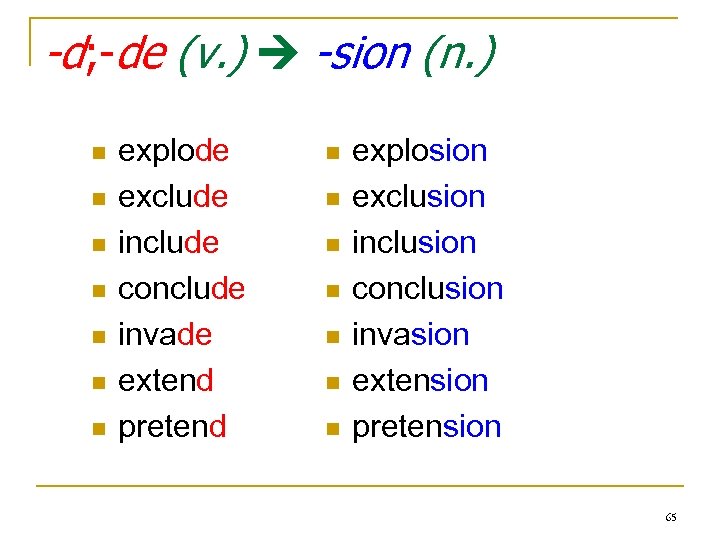 -d;-de (v.) → -sion (n.)

- explode
- exclude
- include
- conclude
- invade
- extend
- pretend

- explosion
- exclusion
- inclusion
- conclusion
- invasion
- extension
- pretension

65